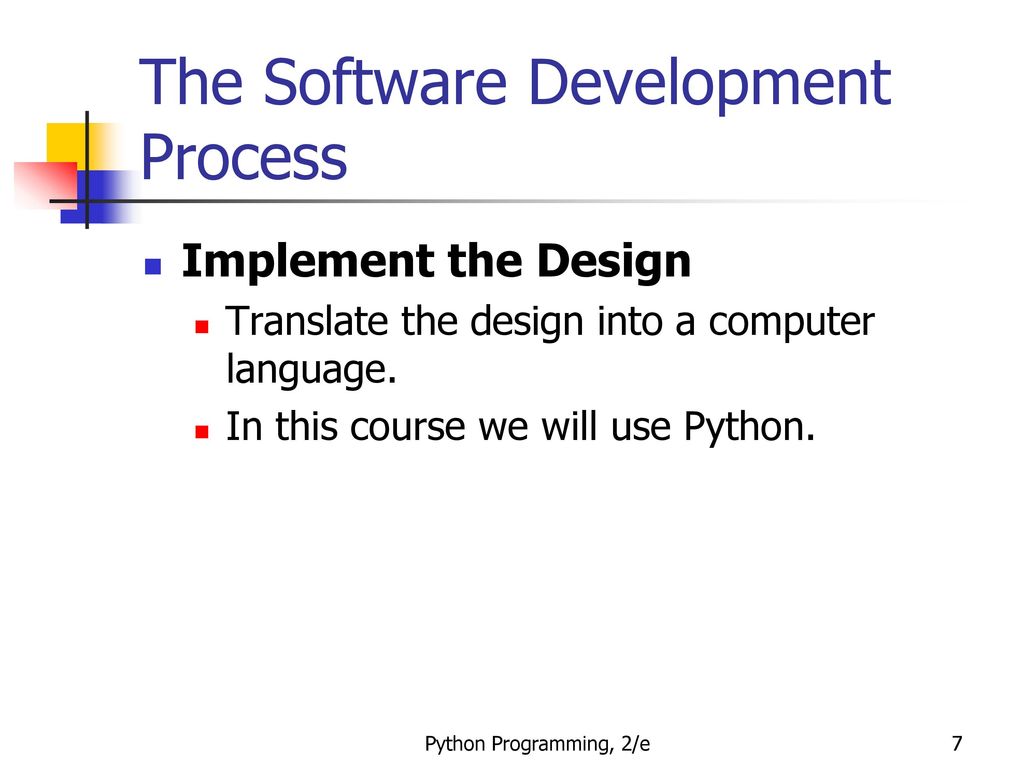 The Software Development Process

Implement the Design

Translate the design into a computer language.

In this course we will use Python.

Python Programming, 2/e

7